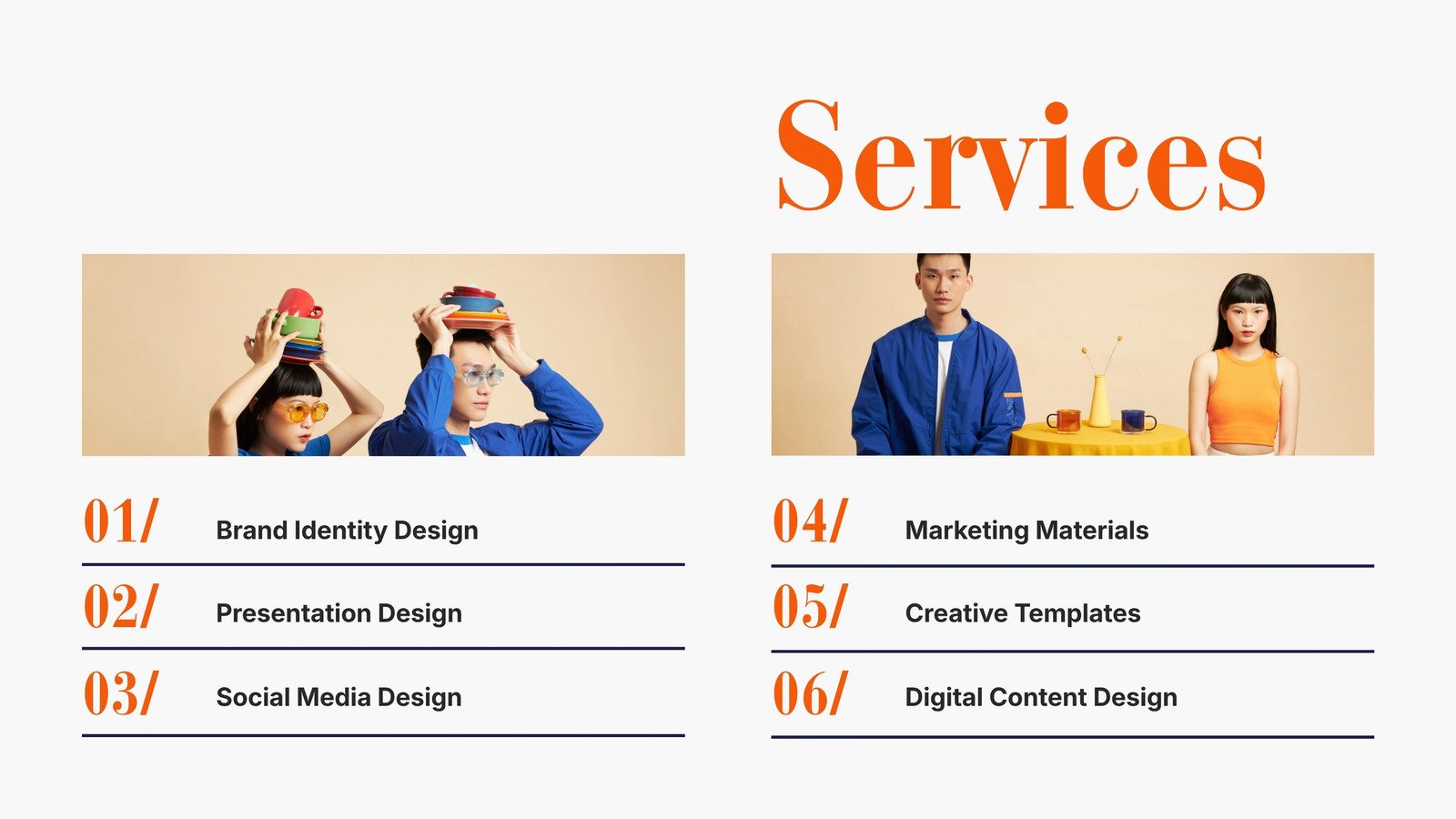 Services

01/ Brand Identity Design

02/ Presentation Design

03/ Social Media Design

04/ Marketing Materials

05/ Creative Templates

06/ Digital Content Design